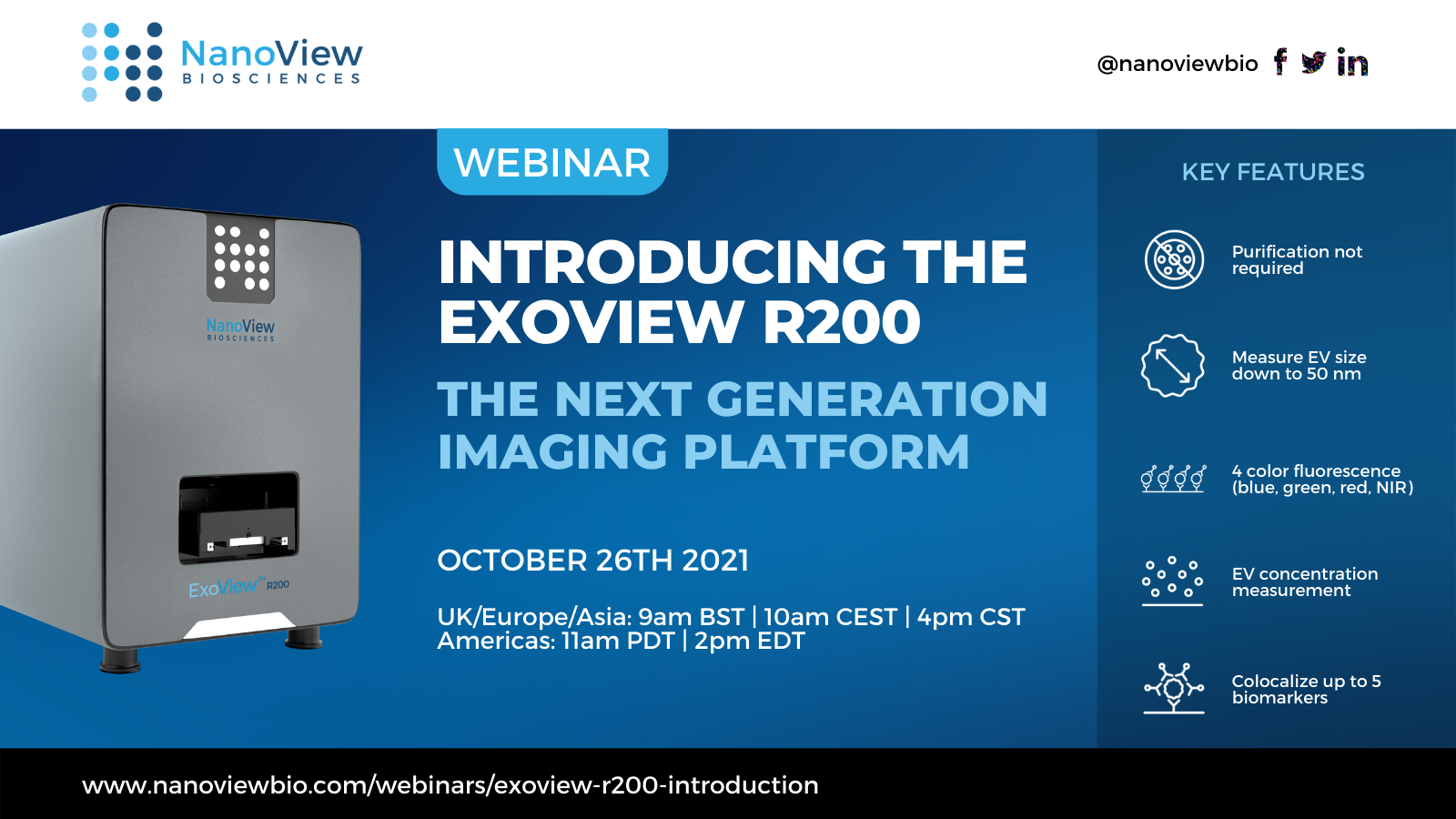 NanoView
BIOSCIENCES

@nanoviewbio

NanoView
BIOSCIENCES

ExoView™ R200

WEBINAR

INTRODUCING THE EXOVIEW R200

THE NEXT GENERATION IMAGING PLATFORM

OCTOBER 26TH 2021

UK/Europe/Asia: 9am BST | 10am CEST | 4pm CST
Americas: 11am PDT | 2pm EDT

KEY FEATURES

Purification not required

Measure EV size down to 50 nm

4 color fluorescence (blue, green, red, NIR)

EV concentration measurement

Colocalize up to 5 biomarkers

www.nanoviewbio.com/webinars/exoview-r200-introduction